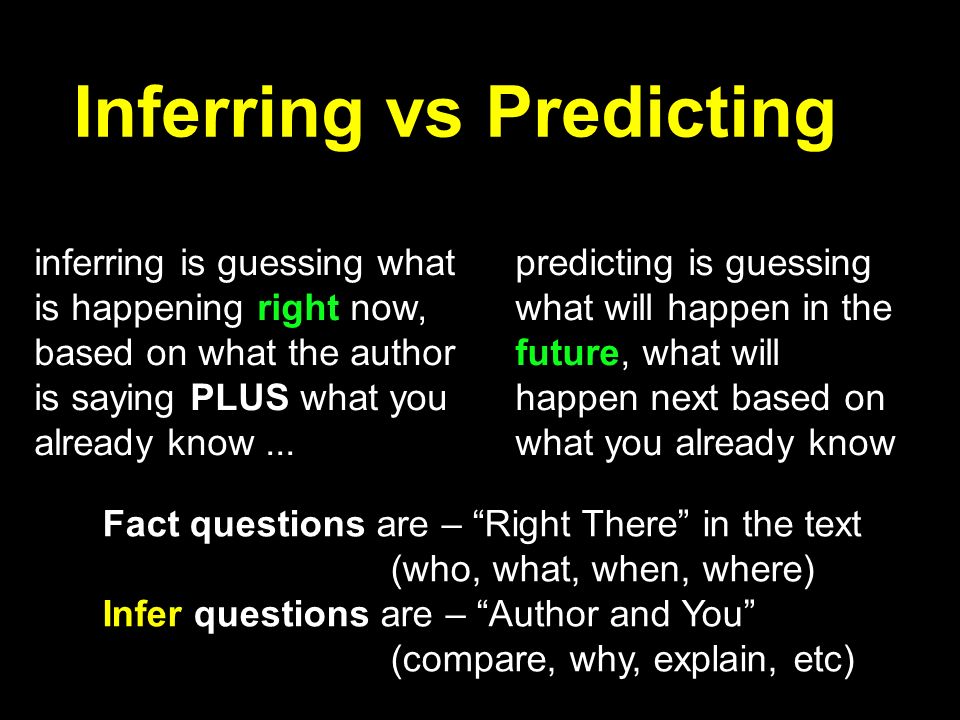 Inferring vs Predicting

inferring is guessing what is happening right now, based on what the author is saying PLUS what you already know ...

predicting is guessing what will happen in the future, what will happen next based on what you already know

Fact questions are – “Right There” in the text
(who, what, when, where)
Infer questions are – “Author and You”
(compare, why, explain, etc)